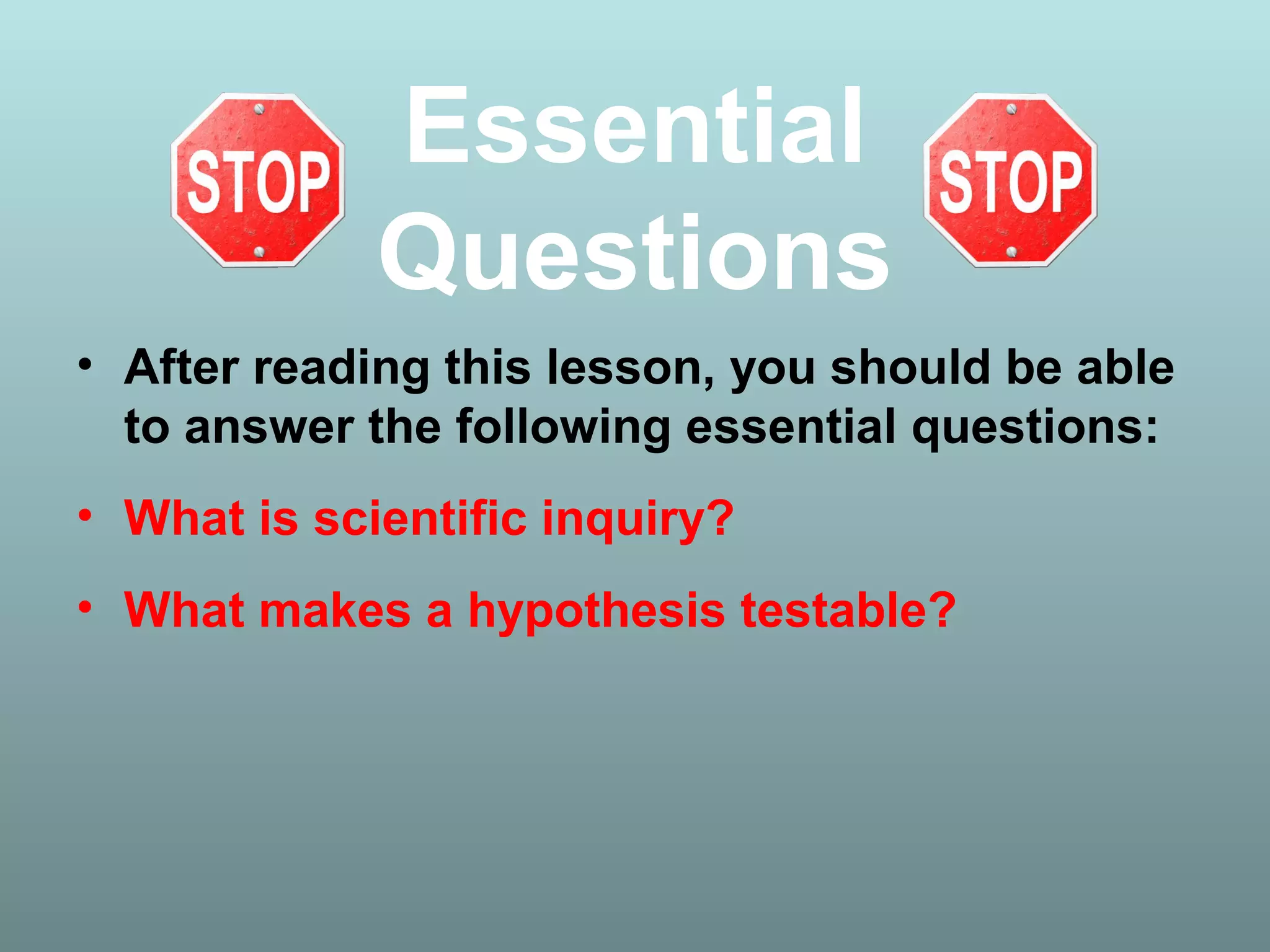 STOP Essential Questions STOP

• After reading this lesson, you should be able to answer the following essential questions:

• What is scientific inquiry?

• What makes a hypothesis testable?